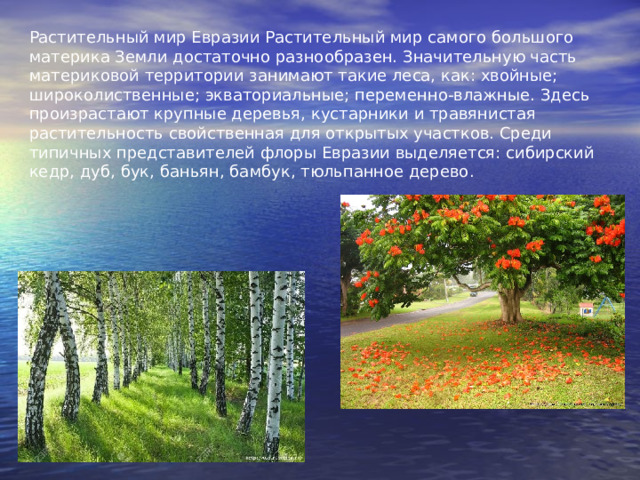 Растительный мир Евразии Растительный мир самого большого материка Земли достаточно разнообразен. Значительную часть материковой территории занимают такие леса, как: хвойные; широколиственные; экваториальные; переменно-влажные. Здесь произрастают крупные деревья, кустарники и травянистая растительность свойственная для открытых участков. Среди типичных представителей флоры Евразии выделяется: сибирский кедр, дуб, бук, баньян, бамбук, тюльпанное дерево.